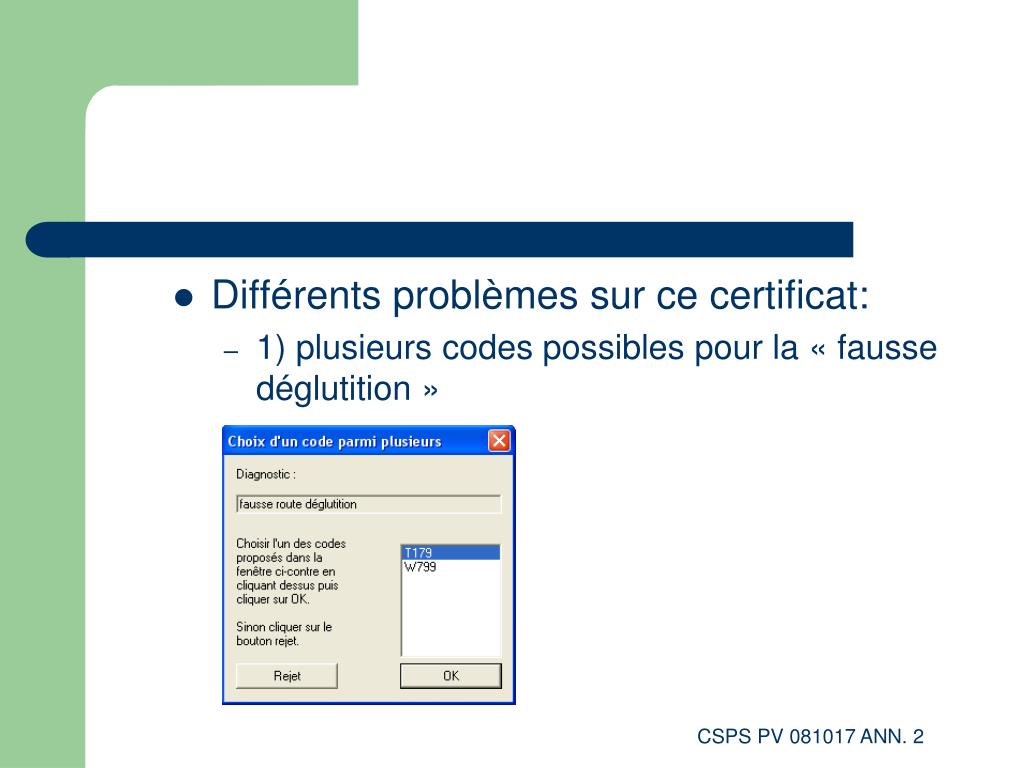 Différents problèmes sur ce certificat:

– 1) plusieurs codes possibles pour la « fausse déglutition »

Choix d'un code parmi plusieurs

Diagnostic :

fausse route déglutition

Choisir l'un des codes proposés dans la fenêtre ci-contre en cliquant dessus puis cliquer sur OK.

Sinon cliquer sur le bouton rejet.

T179
W799

Rejet

OK

CSPS PV 081017 ANN. 2